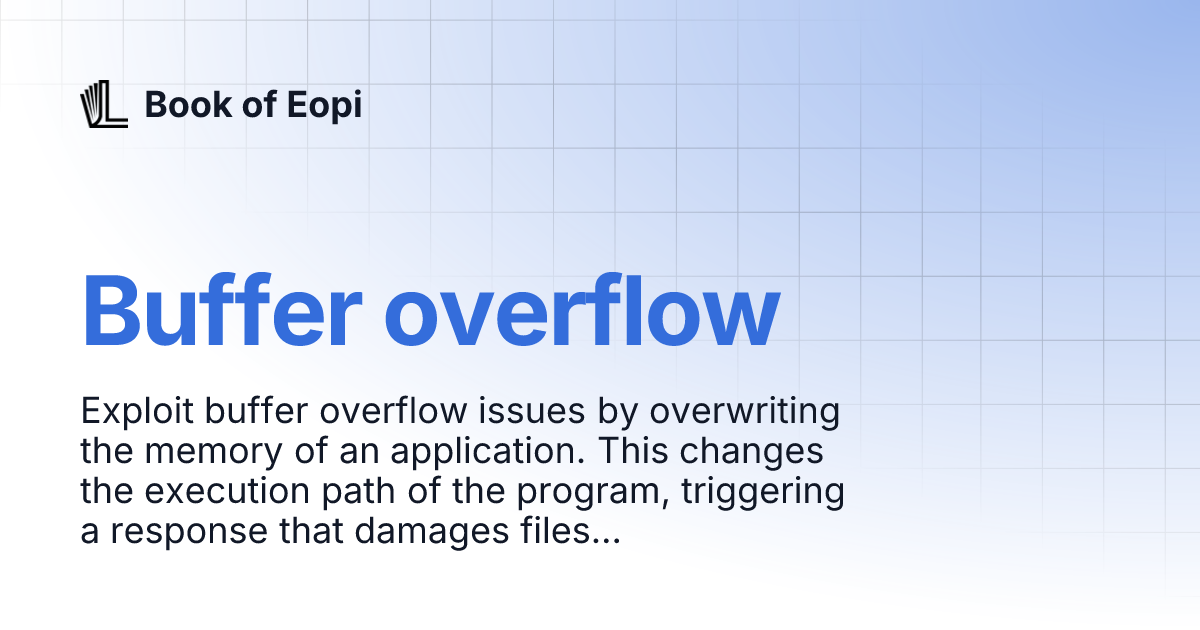 Book of Eopi

Buffer overflow

Exploit buffer overflow issues by overwriting the memory of an application. This changes the execution path of the program, triggering a response that damages files...